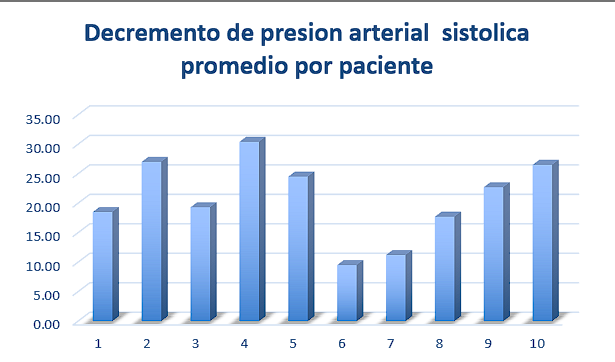 Decremento de presion arterial sistolica promedio por paciente

35.00
30.00
25.00
20.00
15.00
10.00
5.00
0.00

1 2 3 4 5 6 7 8 9 10